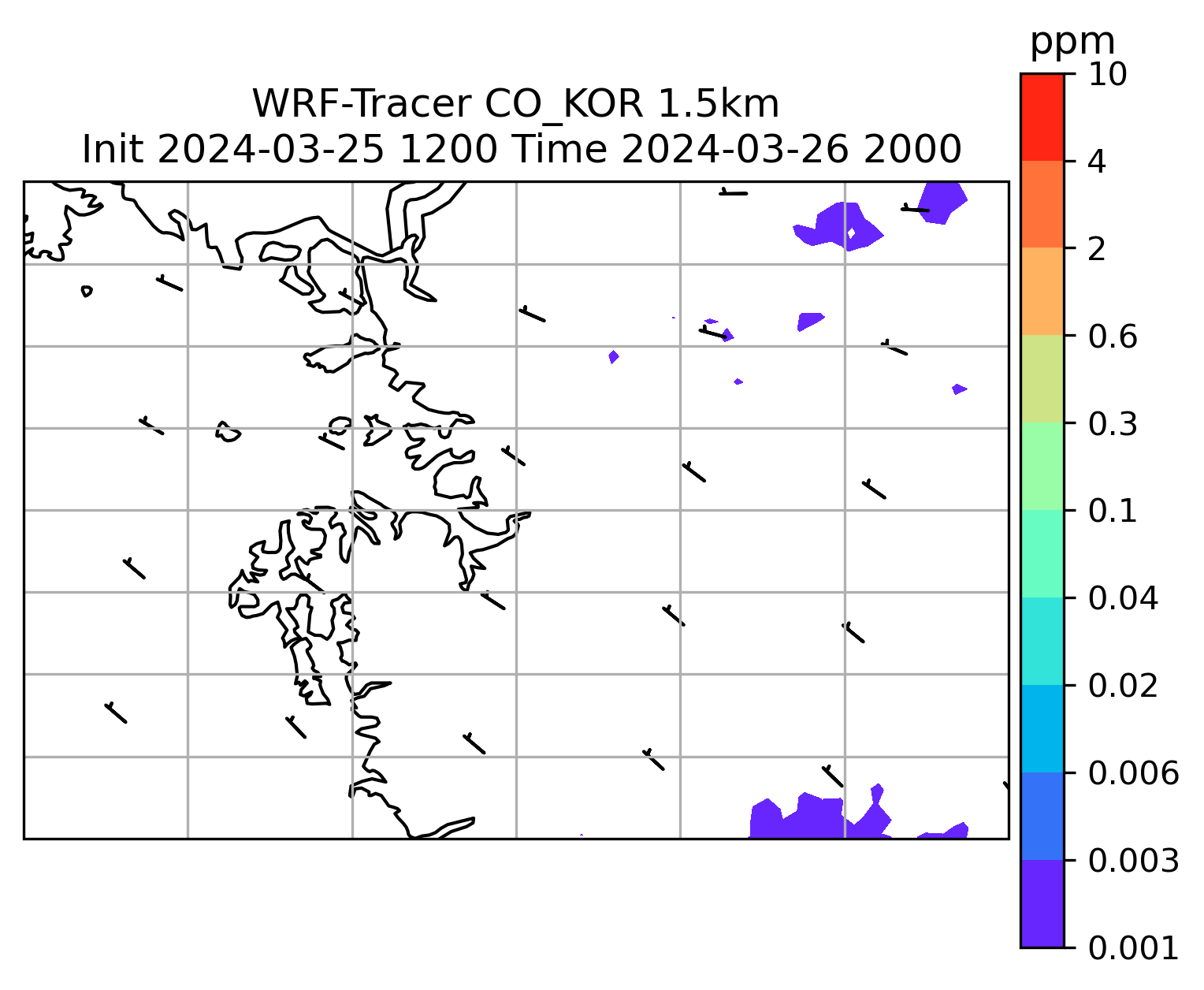 WRF-Tracer CO_KOR 1.5km
Init 2024-03-25 1200 Time 2024-03-26 2000

ppm
10
4
2
0.6
0.3
0.1
0.04
0.02
0.006
0.003
0.001